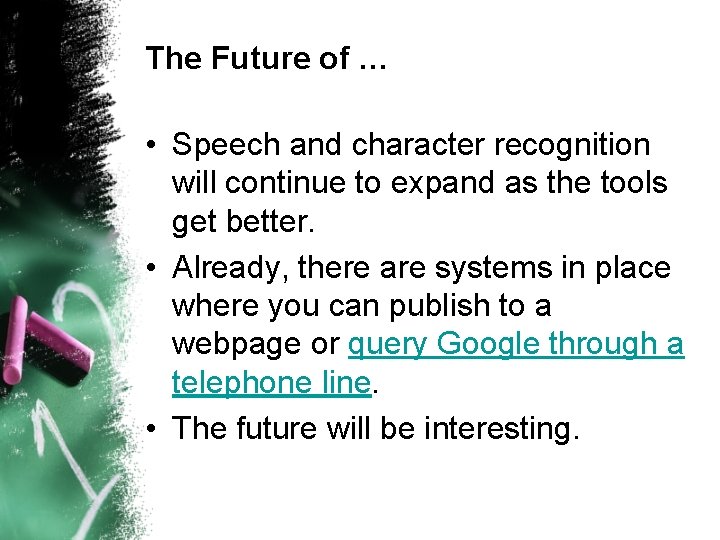 The Future of …

• Speech and character recognition will continue to expand as the tools get better.
• Already, there are systems in place where you can publish to a webpage or query Google through a telephone line.
• The future will be interesting.